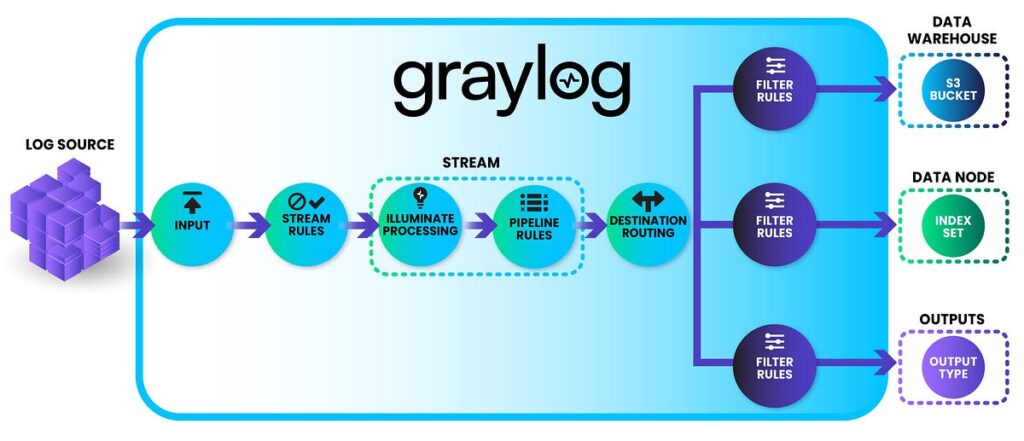 graylog

LOG SOURCE

INPUT

STREAM RULES

STREAM

ILLUMINATE PROCESSING

PIPELINE RULES

DESTINATION ROUTING

FILTER RULES

FILTER RULES

FILTER RULES

DATA WAREHOUSE

S3 BUCKET

DATA NODE

INDEX SET

OUTPUTS

OUTPUT TYPE